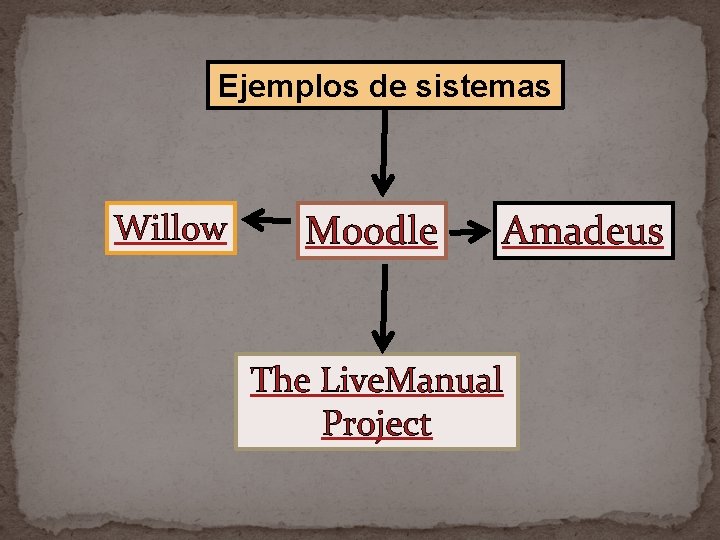 Ejemplos de sistemas

Willow

Moodle

Amadeus

The LiveManual Project